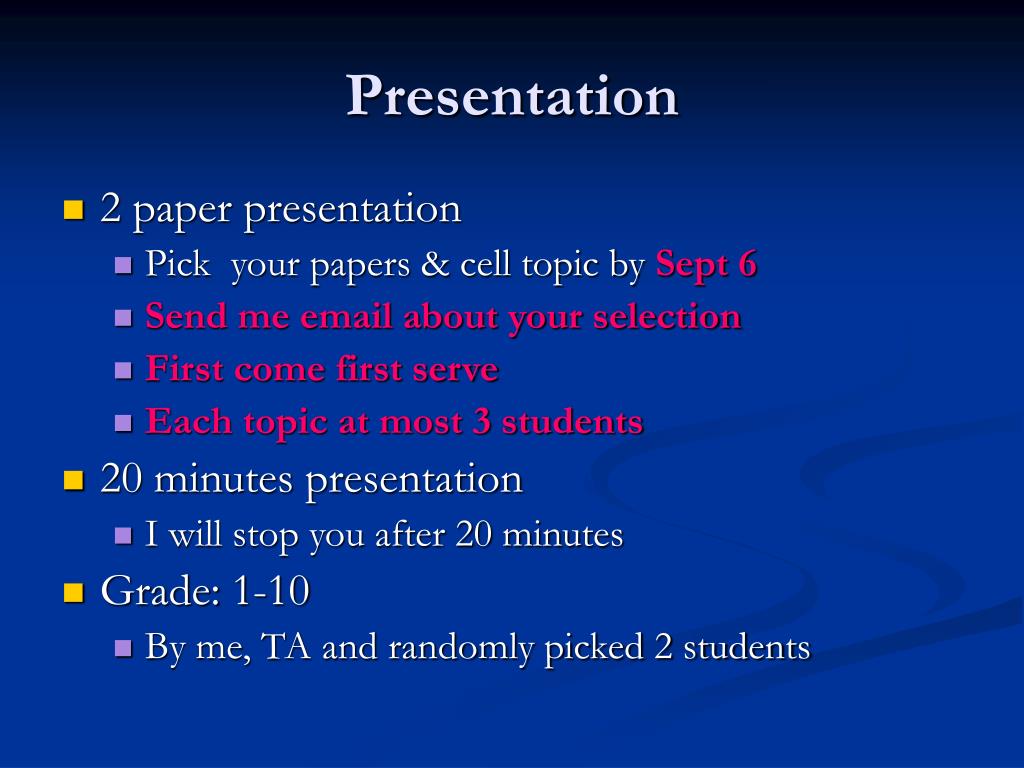 Presentation

- 2 paper presentation
  - Pick your papers & cell topic by Sept 6
  - Send me email about your selection
  - First come first serve
  - Each topic at most 3 students
- 20 minutes presentation
  - I will stop you after 20 minutes
- Grade: 1-10
  - By me, TA and randomly picked 2 students